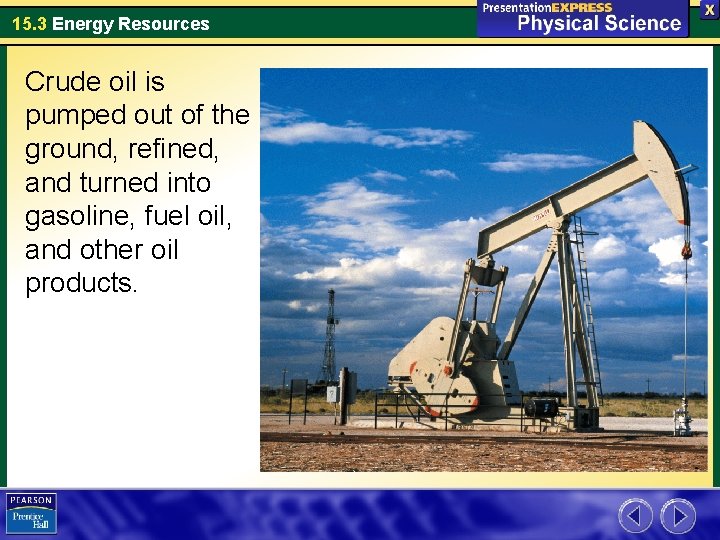 15.3 Energy Resources

PresentationEXPRESS
Physical Science

X

Crude oil is pumped out of the ground, refined, and turned into gasoline, fuel oil, and other oil products.

PEARSON
Prentice Hall